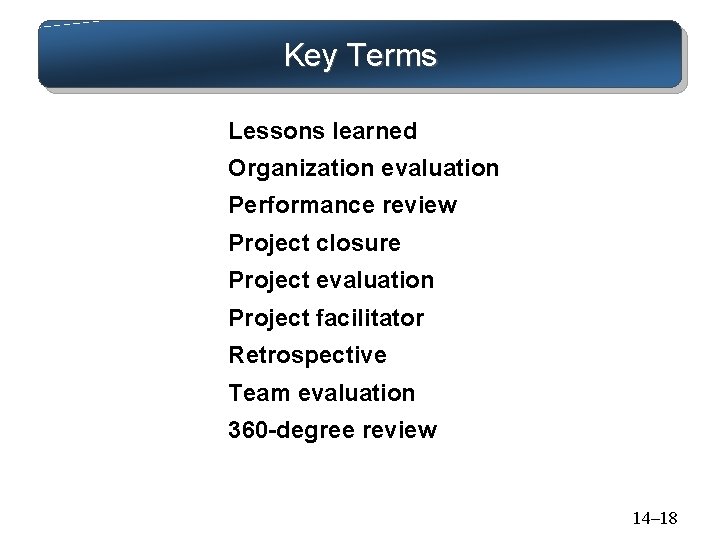 Key Terms

Lessons learned
Organization evaluation
Performance review
Project closure
Project evaluation
Project facilitator
Retrospective
Team evaluation
360-degree review

14–18